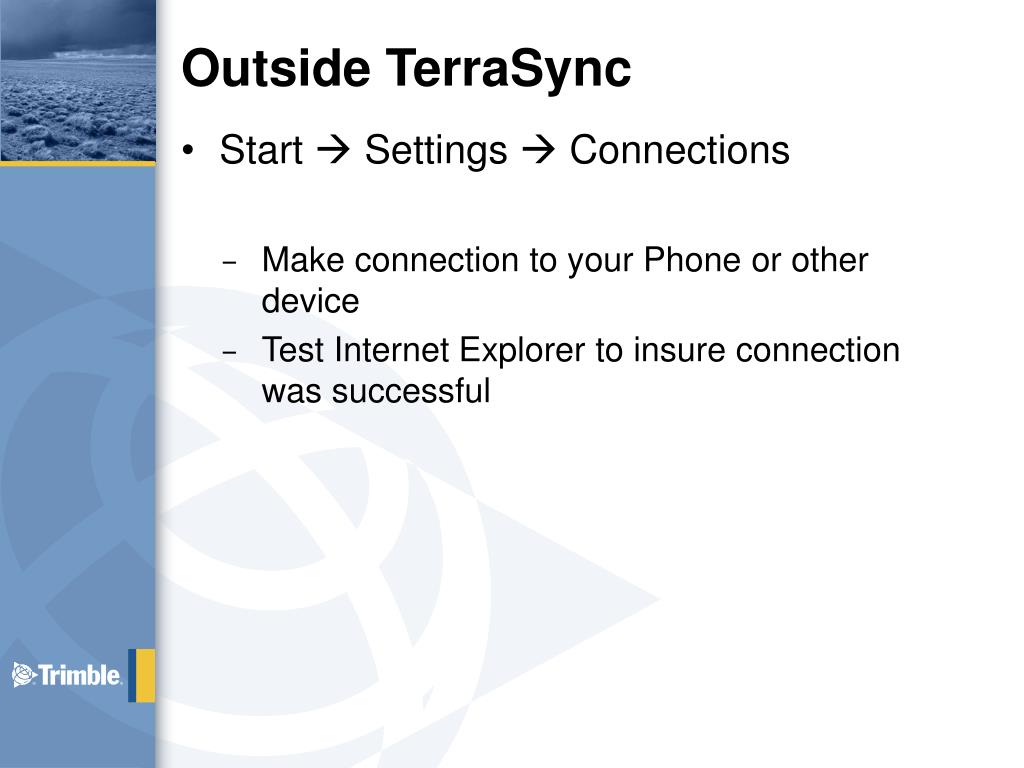 Outside TerraSync

• Start → Settings → Connections

– Make connection to your Phone or other device
– Test Internet Explorer to insure connection was successful

Trimble.